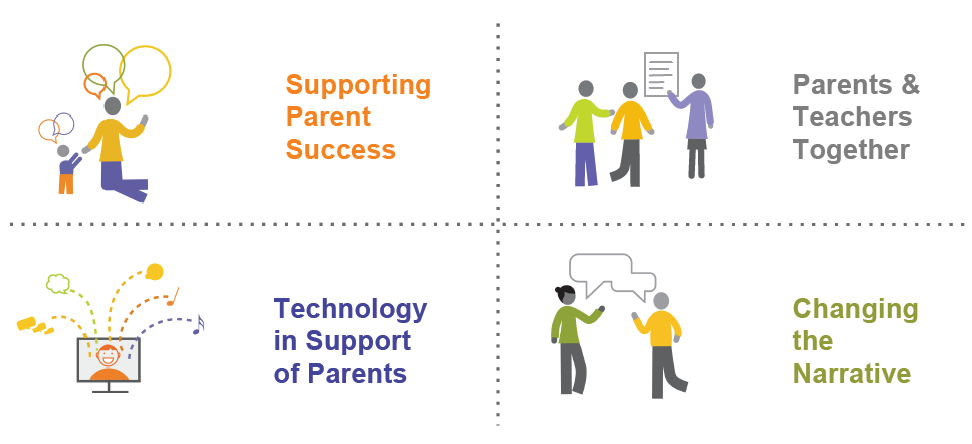 Supporting Parent Success

Parents & Teachers Together

Technology in Support of Parents

Changing the Narrative